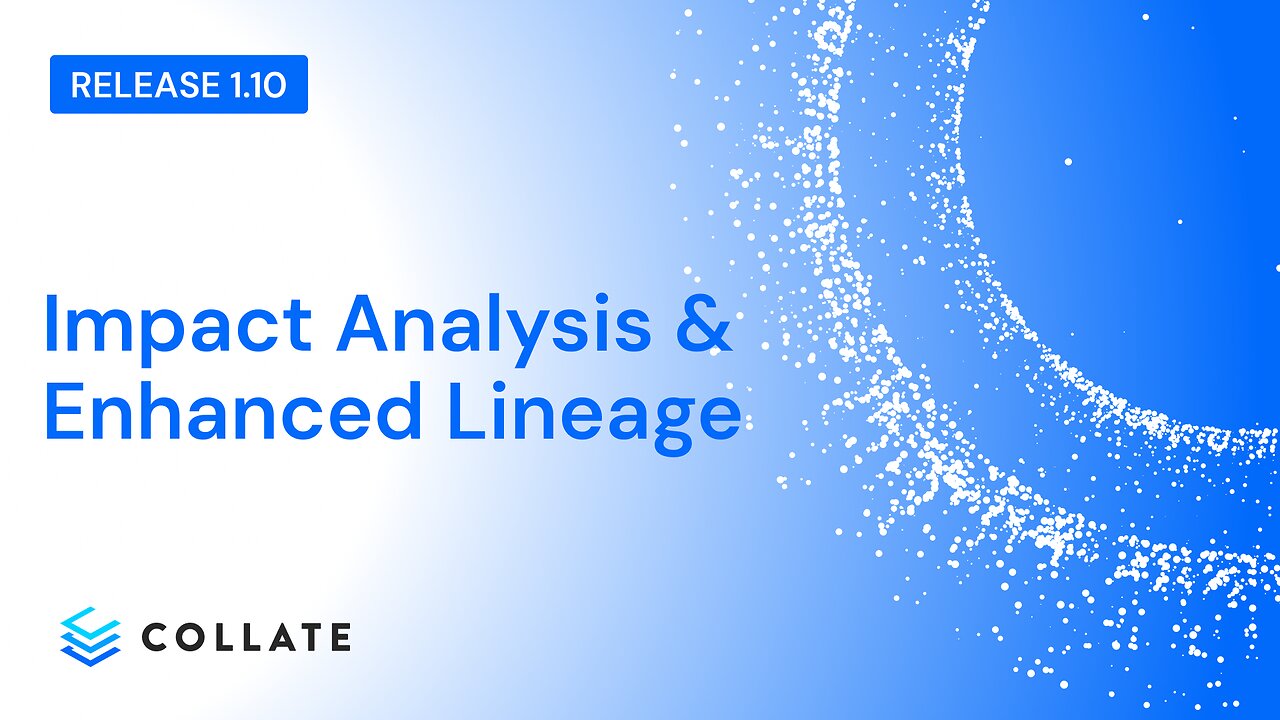 RELEASE 1.10

Impact Analysis & Enhanced Lineage

COLLATE